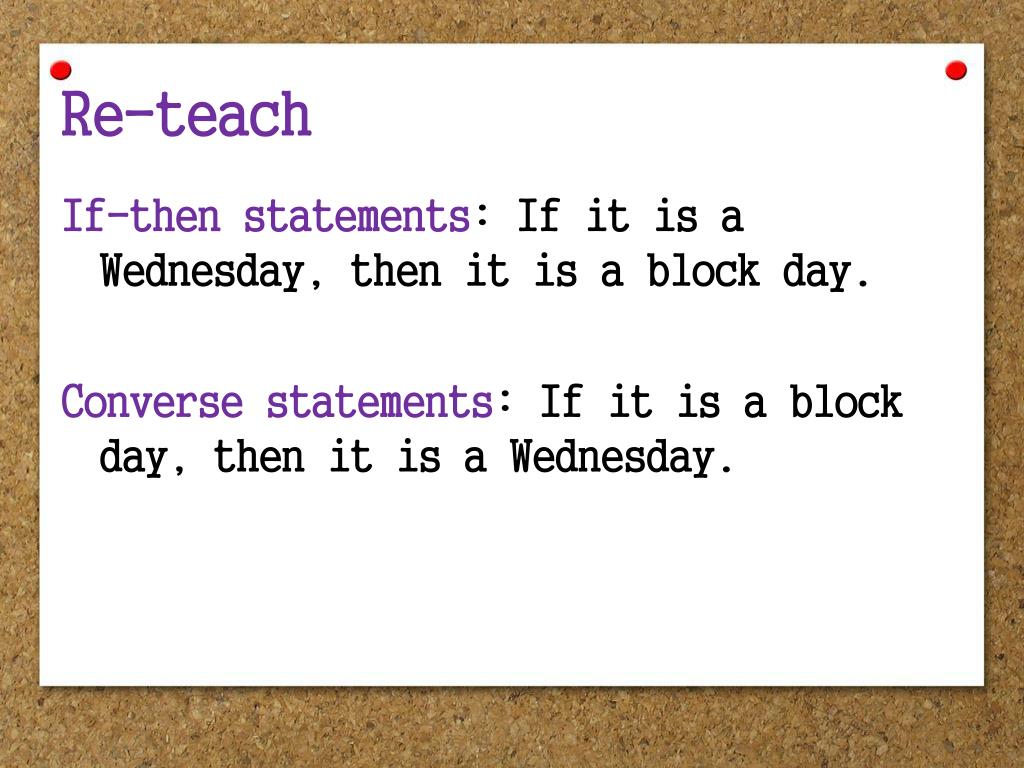 Re-teach

If-then statements: If it is a Wednesday, then it is a block day.

Converse statements: If it is a block day, then it is a Wednesday.